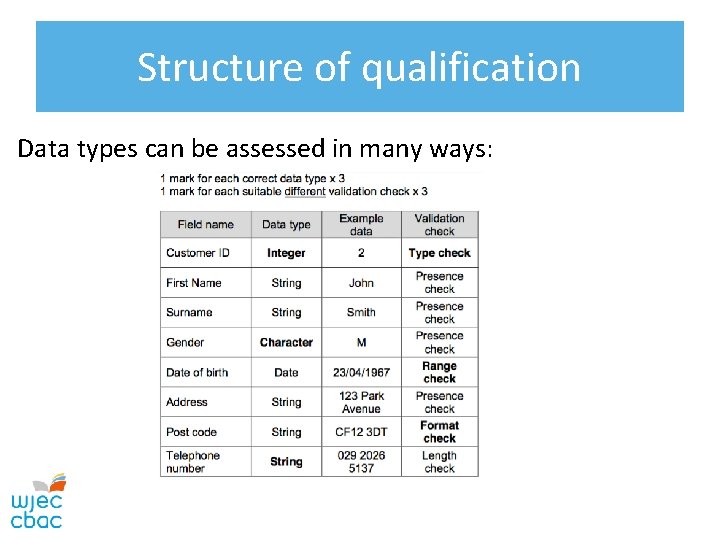 Structure of qualification

Data types can be assessed in many ways:

1 mark for each correct data type x 3
1 mark for each suitable different validation check x 3

| Field name | Data type | Example data | Validation check |
|---|---|---|---|
| Customer ID | Integer | 2 | Type check |
| First Name | String | John | Presence check |
| Surname | String | Smith | Presence check |
| Gender | Character | M | Presence check |
| Date of birth | Date | 23/04/1967 | Range check |
| Address | String | 123 Park Avenue | Presence check |
| Post code | String | CF12 3DT | Format check |
| Telephone number | String | 029 2026 5137 | Length check |

wjec
cbac